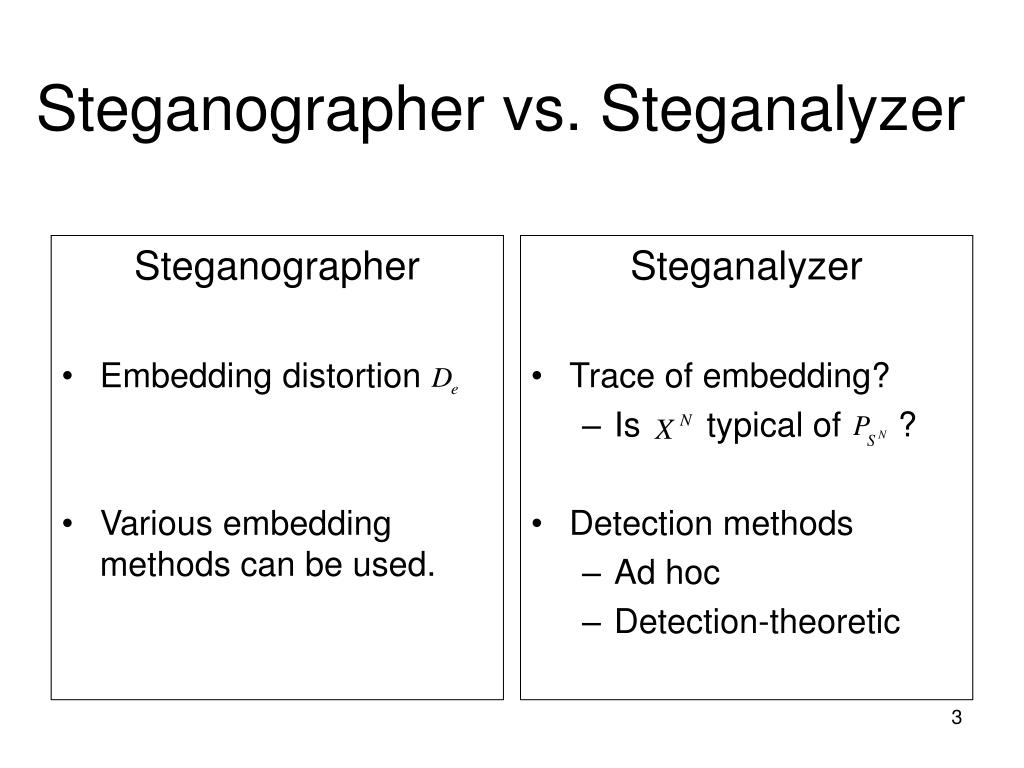 Steganographer vs. Steganalyzer

Steganographer

• Embedding distortion $D_e$

• Various embedding methods can be used.

Steganalyzer

• Trace of embedding?
  – Is $X^N$ typical of $P_{S^N}$ ?

• Detection methods
  – Ad hoc
  – Detection-theoretic

3